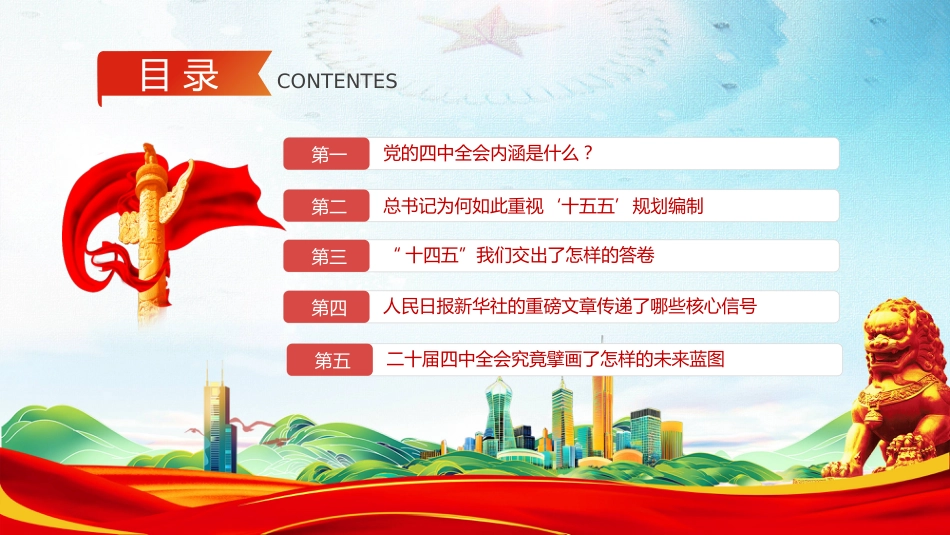 目录 CONTENTES

第一 党的四中全会内涵是什么？

第二 总书记为何如此重视‘十五五’规划编制

第三 “十四五”我们交出了怎样的答卷

第四 人民日报新华社的重磅文章传递了哪些核心信号

第五 二十届四中全会究竟擘画了怎样的未来蓝图